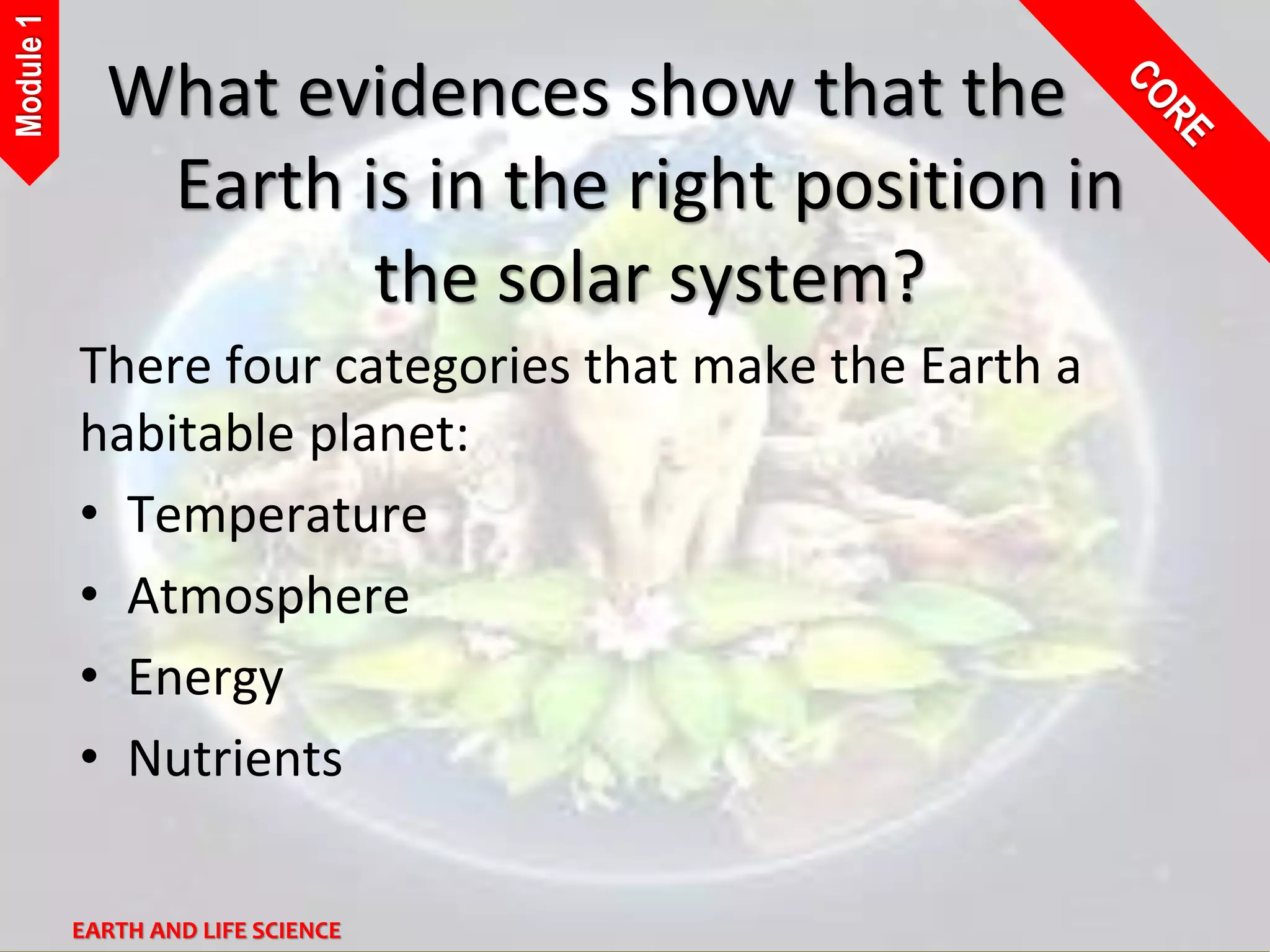 Module 1

CORE

What evidences show that the Earth is in the right position in the solar system?

There four categories that make the Earth a habitable planet:

• Temperature
• Atmosphere
• Energy
• Nutrients

EARTH AND LIFE SCIENCE